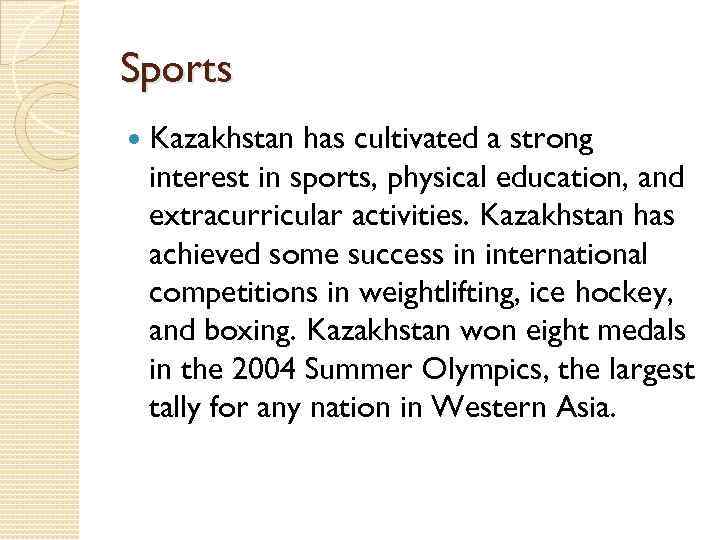 Sports

Kazakhstan has cultivated a strong interest in sports, physical education, and extracurricular activities. Kazakhstan has achieved some success in international competitions in weightlifting, ice hockey, and boxing. Kazakhstan won eight medals in the 2004 Summer Olympics, the largest tally for any nation in Western Asia.